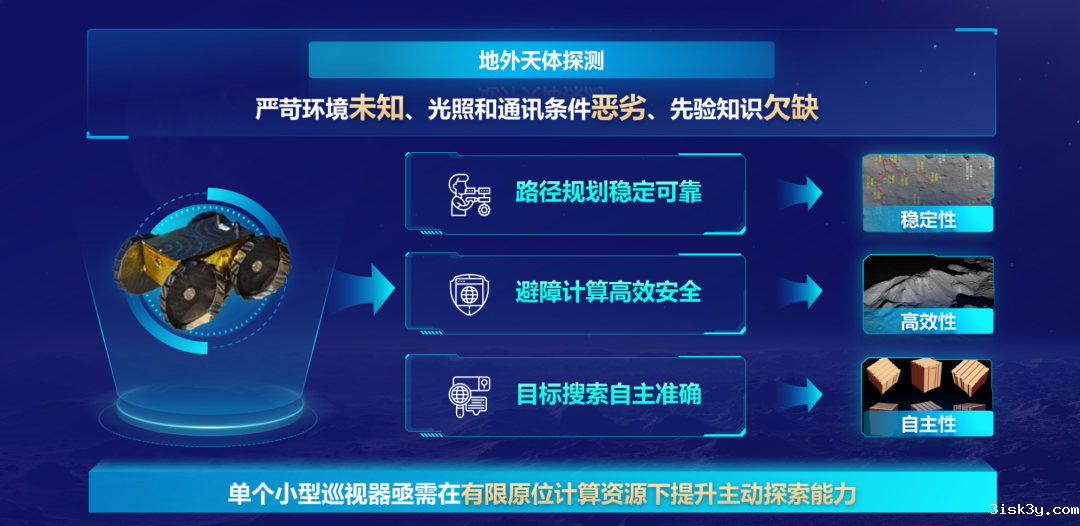 地外天体探测

严苛环境未知、光照和通讯条件恶劣、先验知识欠缺

路径规划稳定可靠

稳定性

避障计算高效安全

高效性

目标搜索自主准确

自主性

单个小型巡视器亟需在有限原位计算资源下提升主动探索能力

3isk3y.com